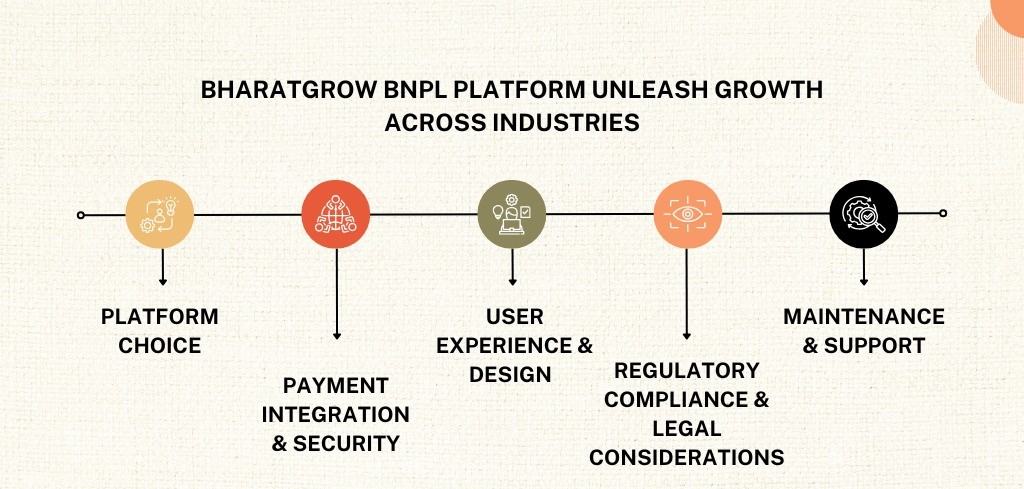 BHARATGROW BNPL PLATFORM UNLEASH GROWTH ACROSS INDUSTRIES

PLATFORM CHOICE

PAYMENT INTEGRATION & SECURITY

USER EXPERIENCE & DESIGN

REGULATORY COMPLIANCE & LEGAL CONSIDERATIONS

MAINTENANCE & SUPPORT